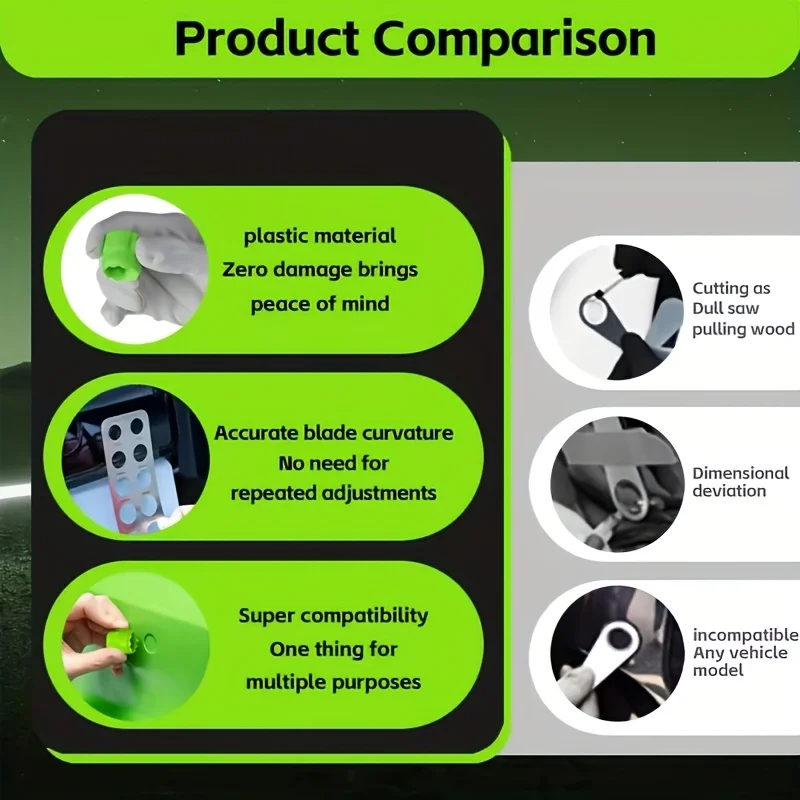 Product Comparison

plastic material
Zero damage brings
peace of mind

Accurate blade curvature
No need for
repeated adjustments

Super compatibility
One thing for
multiple purposes

Cutting as
Dull saw
pulling wood

Dimensional
deviation

incompatible
Any vehicle
model